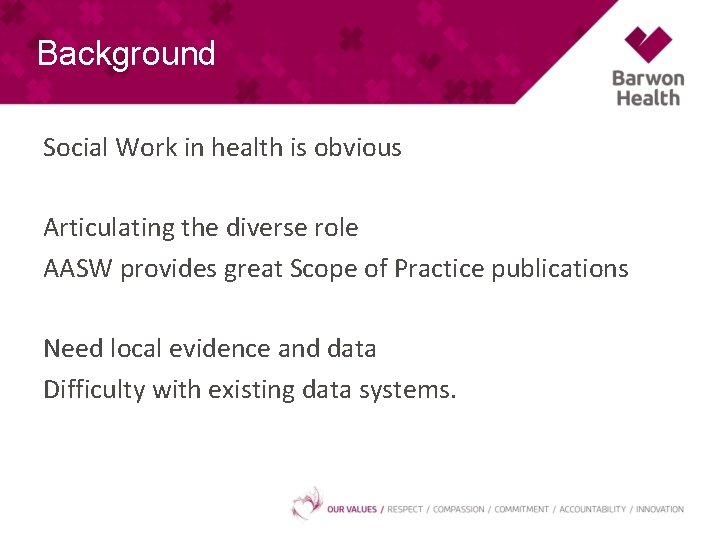 Background

Barwon Health

Social Work in health is obvious

Articulating the diverse role
AASW provides great Scope of Practice publications

Need local evidence and data
Difficulty with existing data systems.

OUR VALUES / RESPECT / COMPASSION / COMMITMENT / ACCOUNTABILITY / INNOVATION